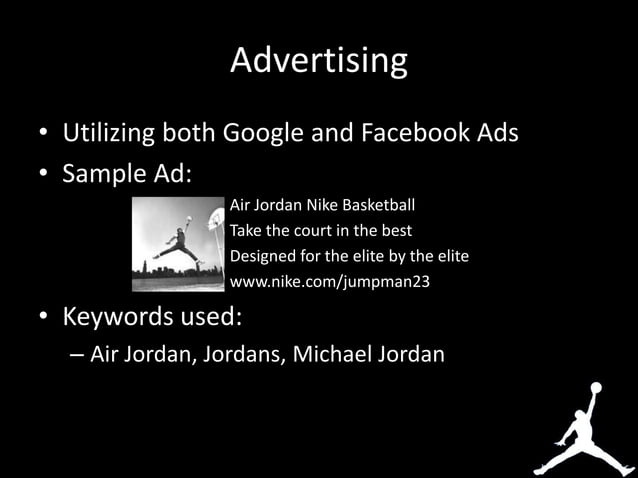 Advertising

• Utilizing both Google and Facebook Ads
• Sample Ad:

Air Jordan Nike Basketball
Take the court in the best
Designed for the elite by the elite
www.nike.com/jumpman23

• Keywords used:
– Air Jordan, Jordans, Michael Jordan